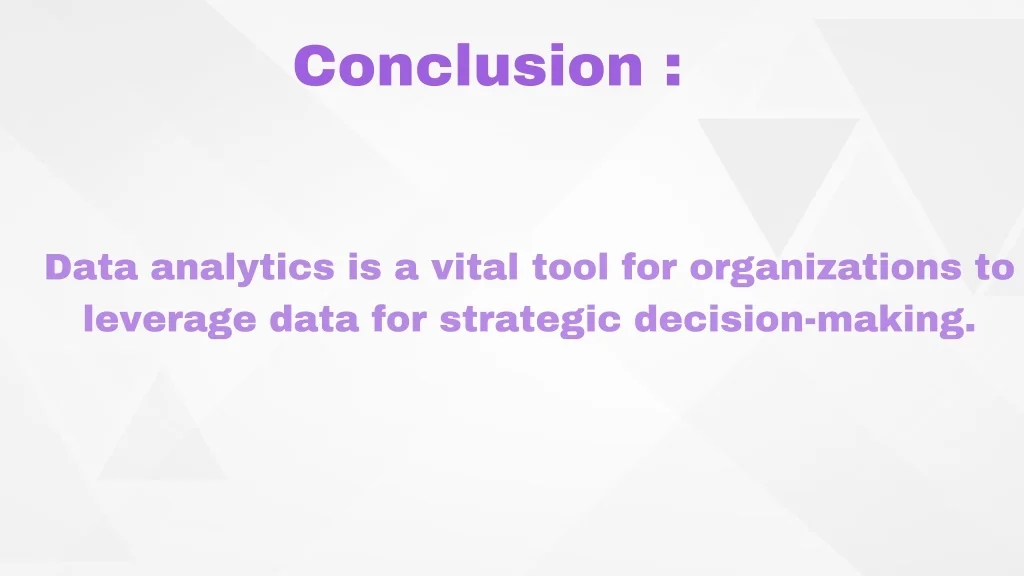 Conclusion :

Data analytics is a vital tool for organizations to leverage data for strategic decision-making.